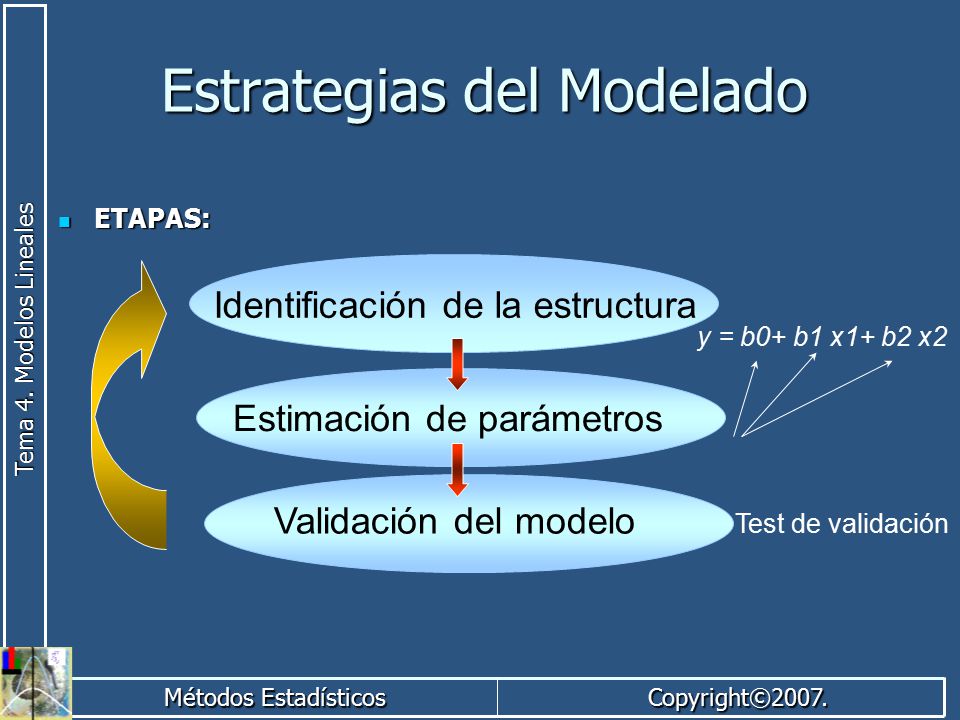 Tema 4. Modelos Lineales

Estrategias del Modelado

ETAPAS:

Identificación de la estructura

$y = b0 + b1\ x1 + b2\ x2$

Estimación de parámetros

Validación del modelo

Test de validación

Métodos Estadísticos

Copyright©2007.